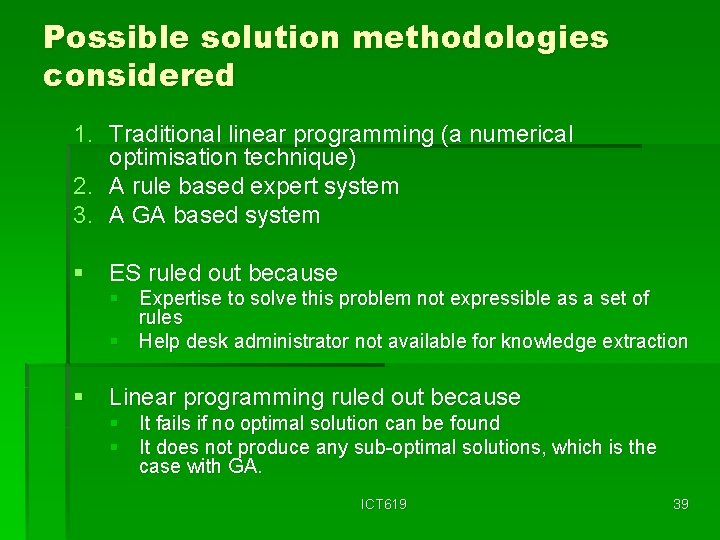 Possible solution methodologies considered

1. Traditional linear programming (a numerical optimisation technique)
2. A rule based expert system
3. A GA based system

▪ ES ruled out because
  ▪ Expertise to solve this problem not expressible as a set of rules
  ▪ Help desk administrator not available for knowledge extraction

▪ Linear programming ruled out because
  ▪ It fails if no optimal solution can be found
  ▪ It does not produce any sub-optimal solutions, which is the case with GA.

ICT619

39